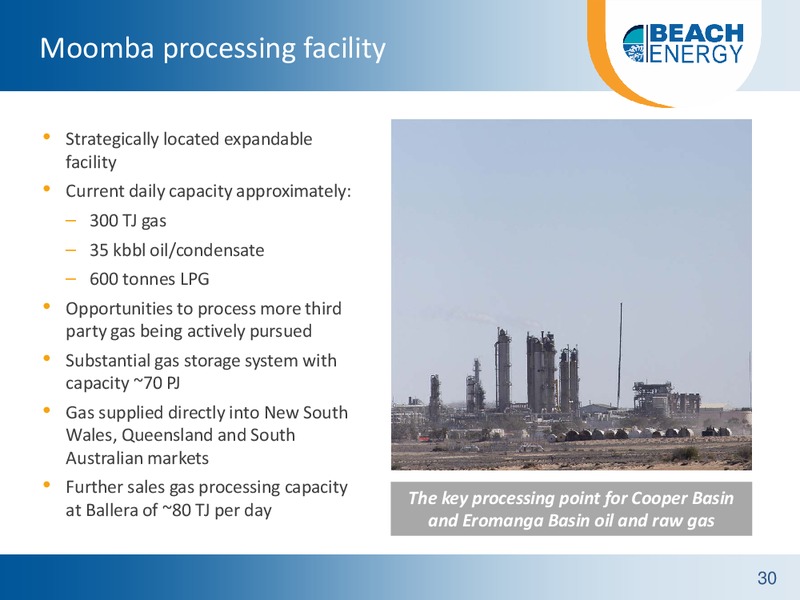 Moomba processing facility

BEACH ENERGY

• Strategically located expandable facility
• Current daily capacity approximately:
– 300 TJ gas
– 35 kbbl oil/condensate
– 600 tonnes LPG
• Opportunities to process more third party gas being actively pursued
• Substantial gas storage system with capacity ~70 PJ
• Gas supplied directly into New South Wales, Queensland and South Australian markets
• Further sales gas processing capacity at Ballera of ~80 TJ per day

The key processing point for Cooper Basin and Eromanga Basin oil and raw gas

30